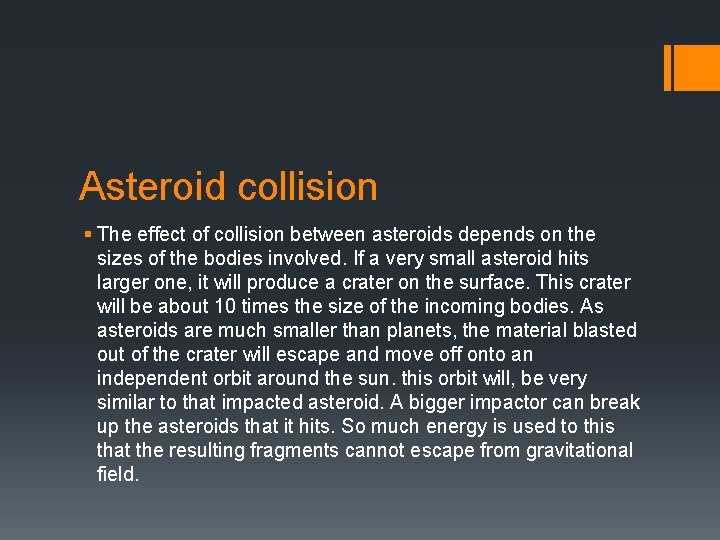 Asteroid collision

▪ The effect of collision between asteroids depends on the sizes of the bodies involved. If a very small asteroid hits larger one, it will produce a crater on the surface. This crater will be about 10 times the size of the incoming bodies. As asteroids are much smaller than planets, the material blasted out of the crater will escape and move off onto an independent orbit around the sun. this orbit will, be very similar to that impacted asteroid. A bigger impactor can break up the asteroids that it hits. So much energy is used to this that the resulting fragments cannot escape from gravitational field.